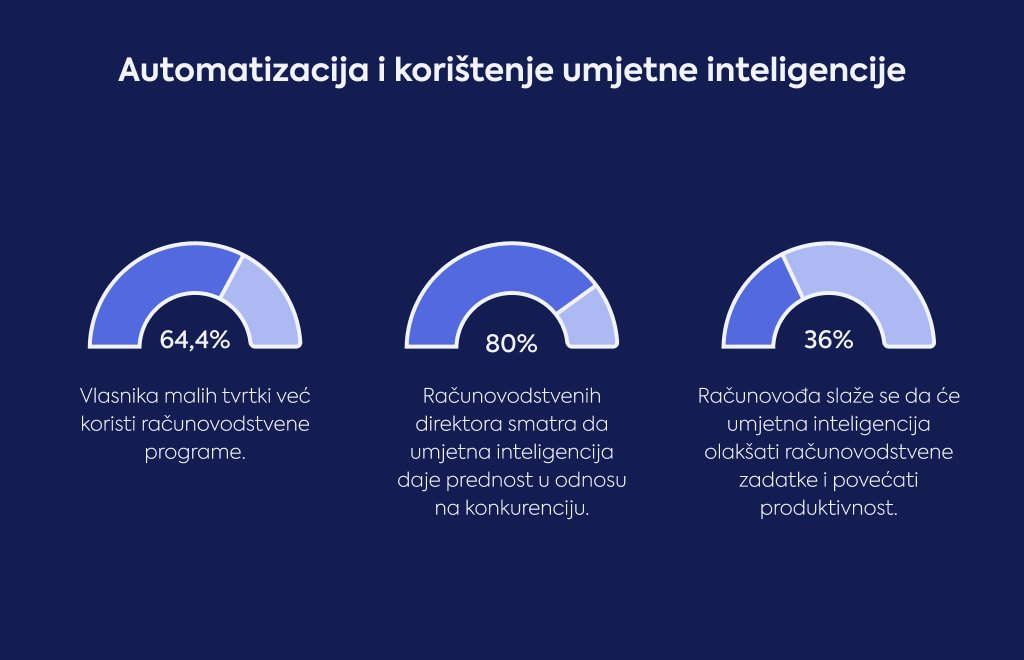 Automatizacija i korištenje umjetne inteligencije

64,4%

Vlasnika malih tvrtki već koristi računovodstvene programe.

80%

Računovodstvenih direktora smatra da umjetna inteligencija daje prednost u odnosu na konkurenciju.

36%

Računovođa slaže se da će umjetna inteligencija olakšati računovodstvene zadatke i povećati produktivnost.